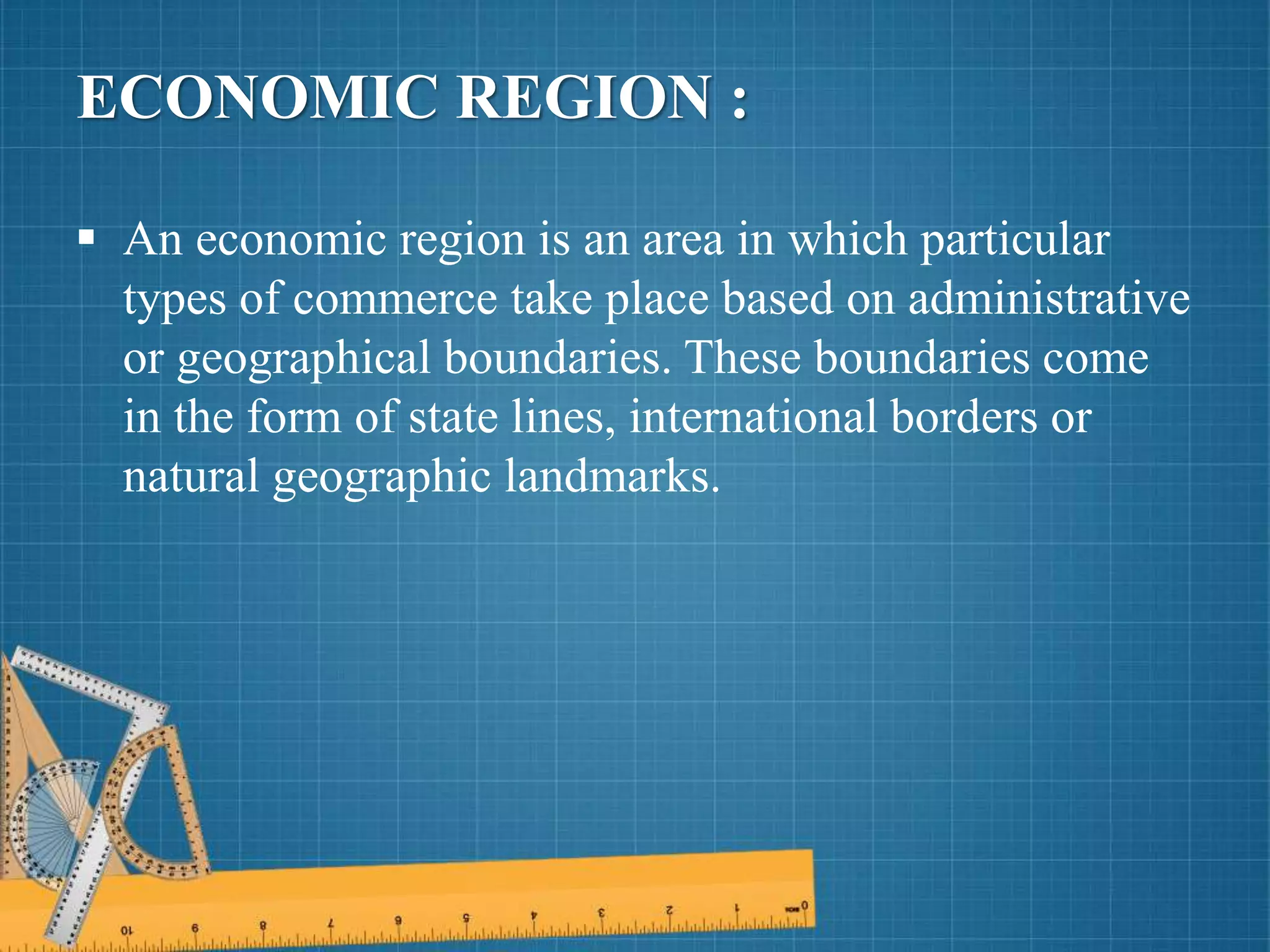 ECONOMIC REGION :

▪ An economic region is an area in which particular types of commerce take place based on administrative or geographical boundaries. These boundaries come in the form of state lines, international borders or natural geographic landmarks.

10 9 8 7 6 5 4 3 2 1 0